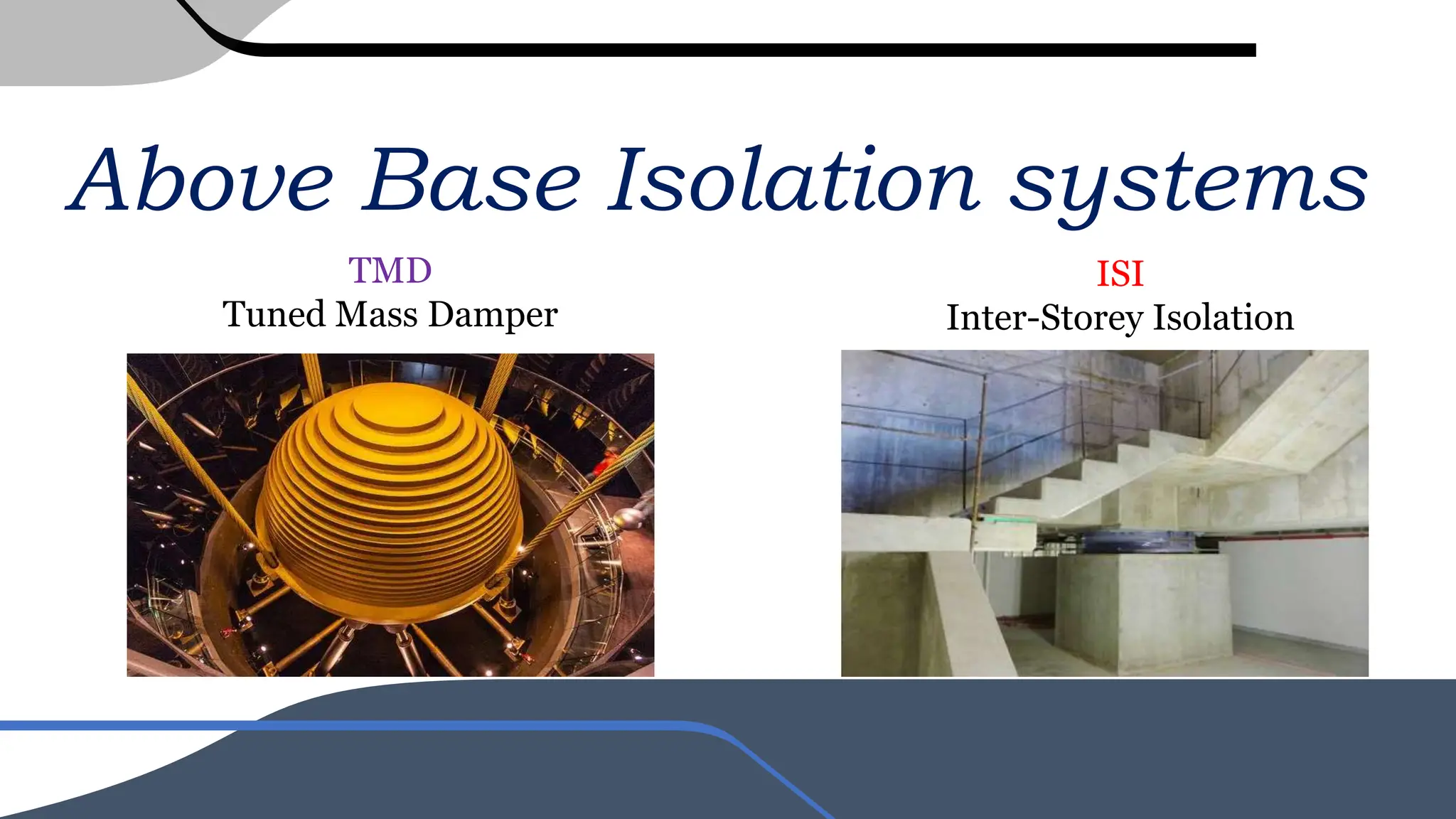 Above Base Isolation systems

TMD
Tuned Mass Damper

ISI
Inter-Storey Isolation